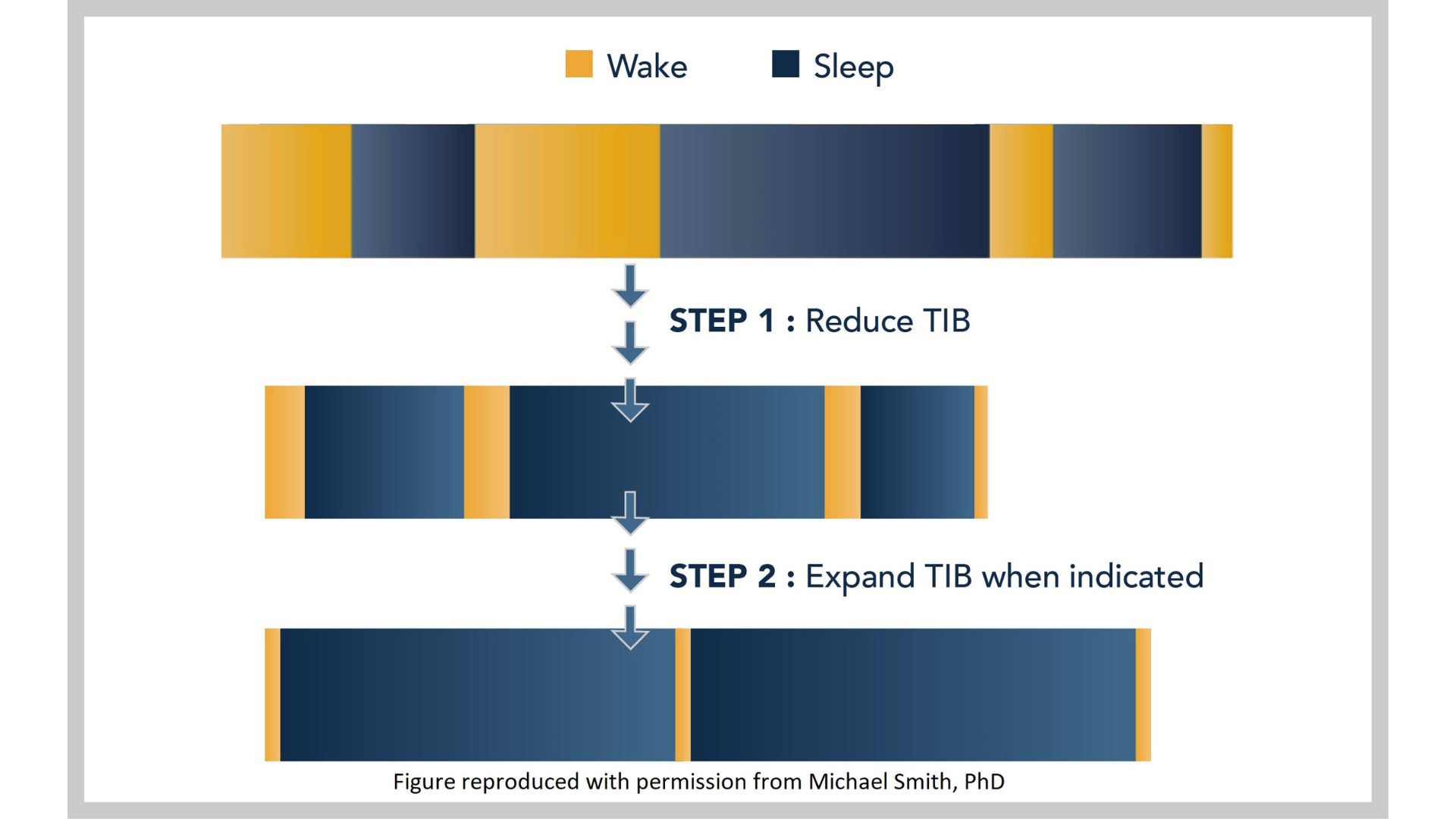 Wake Sleep

STEP 1 : Reduce TIB

STEP 2 : Expand TIB when indicated

Figure reproduced with permission from Michael Smith, PhD